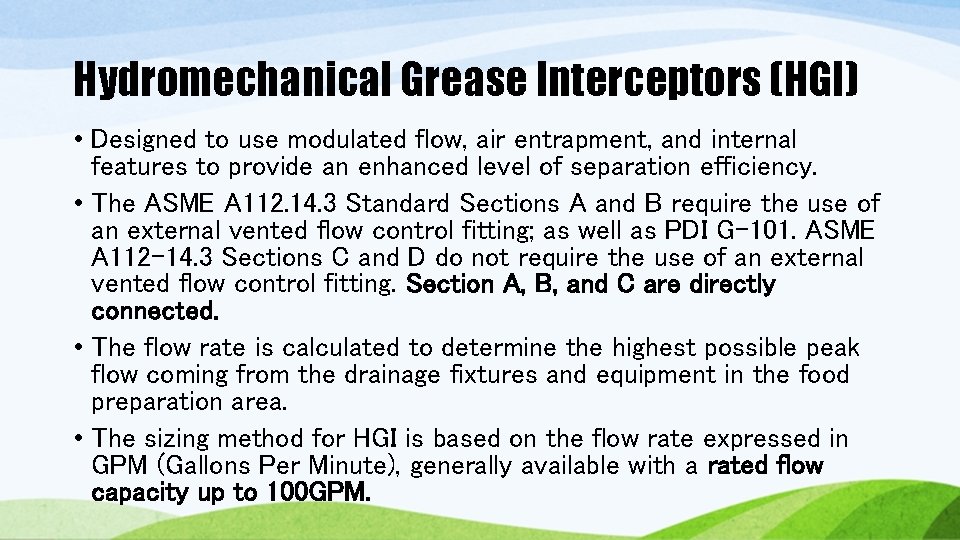 Hydromechanical Grease Interceptors (HGI)

• Designed to use modulated flow, air entrapment, and internal features to provide an enhanced level of separation efficiency.

• The ASME A112.14.3 Standard Sections A and B require the use of an external vented flow control fitting; as well as PDI G-101. ASME A112-14.3 Sections C and D do not require the use of an external vented flow control fitting. Section A, B, and C are directly connected.

• The flow rate is calculated to determine the highest possible peak flow coming from the drainage fixtures and equipment in the food preparation area.

• The sizing method for HGI is based on the flow rate expressed in GPM (Gallons Per Minute), generally available with a rated flow capacity up to 100GPM.